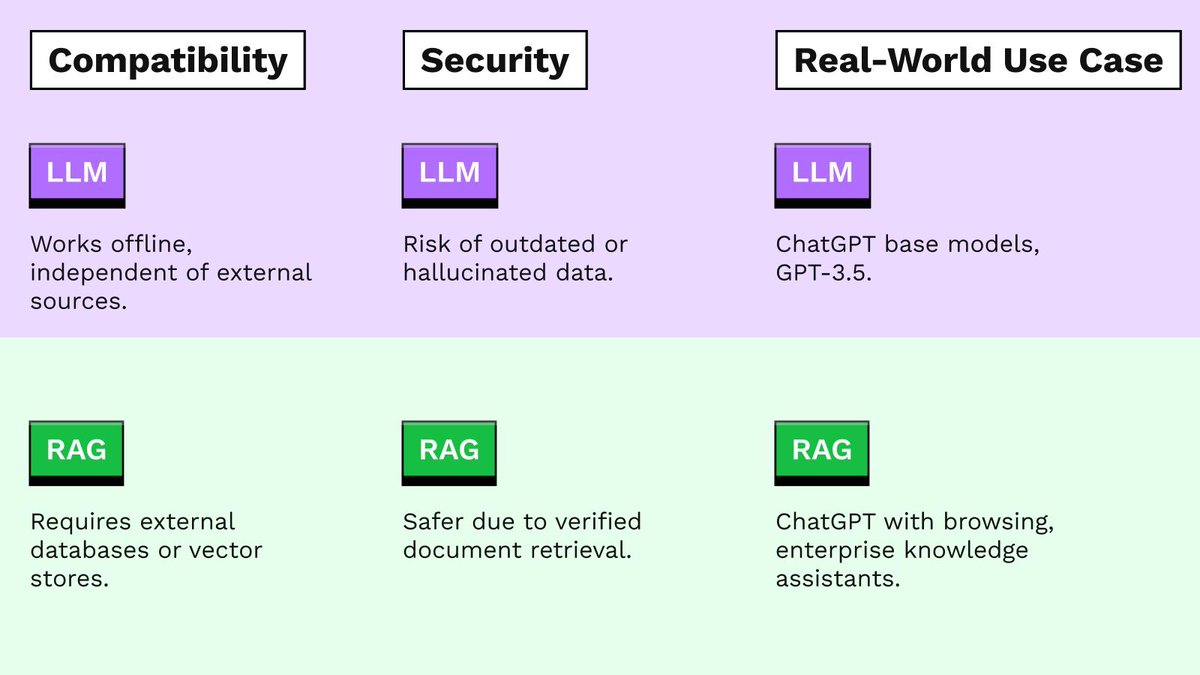 Compatibility

LLM

Works offline, independent of external sources.

RAG

Requires external databases or vector stores.

Security

LLM

Risk of outdated or hallucinated data.

RAG

Safer due to verified document retrieval.

Real-World Use Case

LLM

ChatGPT base models, GPT-3.5.

RAG

ChatGPT with browsing, enterprise knowledge assistants.